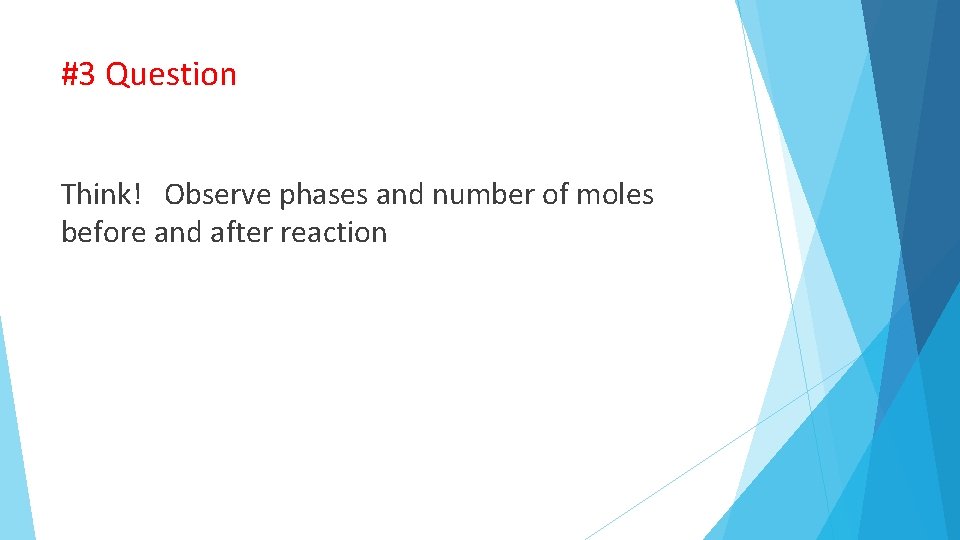 #3 Question

Think!   Observe phases and number of moles before and after reaction